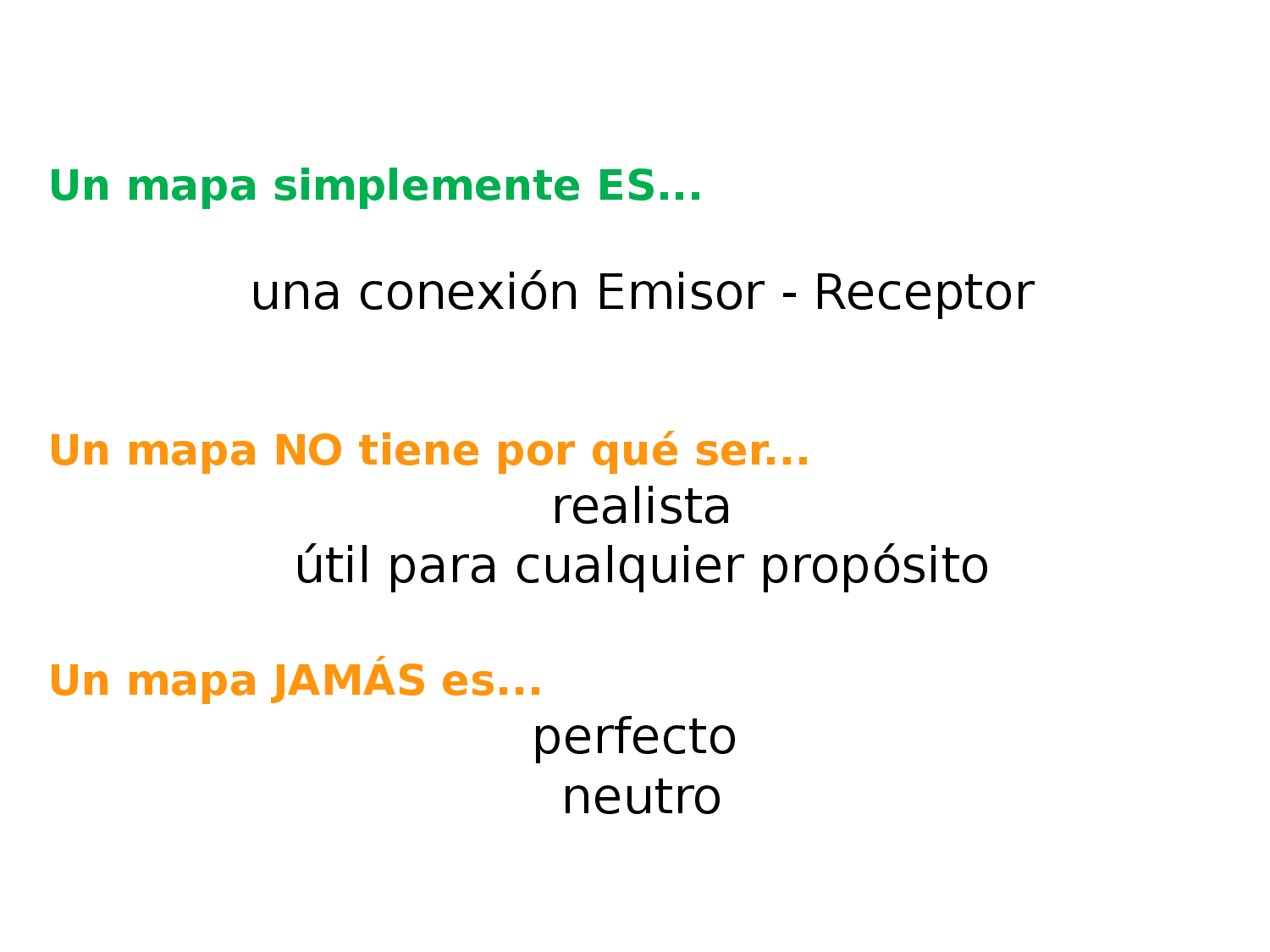 Un mapa simplemente ES...

una conexión Emisor - Receptor

Un mapa NO tiene por qué ser...
realista
útil para cualquier propósito

Un mapa JAMÁS es...
perfecto
neutro